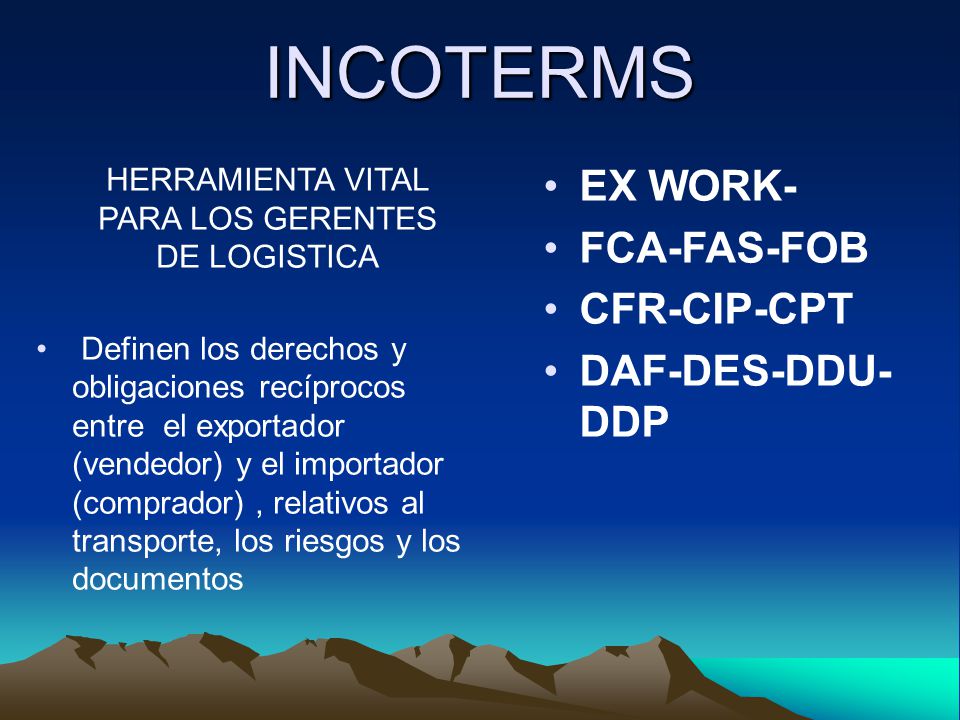 INCOTERMS

HERRAMIENTA VITAL PARA LOS GERENTES DE LOGISTICA

• Definen los derechos y obligaciones recíprocos entre el exportador (vendedor) y el importador (comprador) , relativos al transporte, los riesgos y los documentos

• EX WORK-
• FCA-FAS-FOB
• CFR-CIP-CPT
• DAF-DES-DDU-DDP